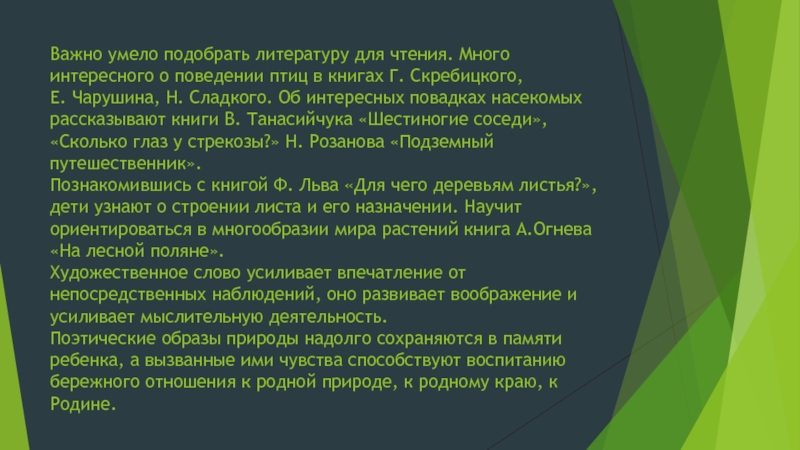 Важно умело подобрать литературу для чтения. Много интересного о поведении птиц в книгах Г. Скребицкого, Е. Чарушина, Н. Сладкого. Об интересных повадках насекомых рассказывают книги В. Танасийчука «Шестиногие соседи», «Сколько глаз у стрекозы?» Н. Розанова «Подземный путешественник».
Познакомившись с книгой Ф. Льва «Для чего деревьям листья?», дети узнают о строении листа и его назначении. Научит ориентироваться в многообразии мира растений книга А.Огнева «На лесной поляне».
Художественное слово усиливает впечатление от непосредственных наблюдений, оно развивает воображение и усиливает мыслительную деятельность.
Поэтические образы природы надолго сохраняются в памяти ребенка, а вызванные ими чувства способствуют воспитанию бережного отношения к родной природе, к родному краю, к Родине.